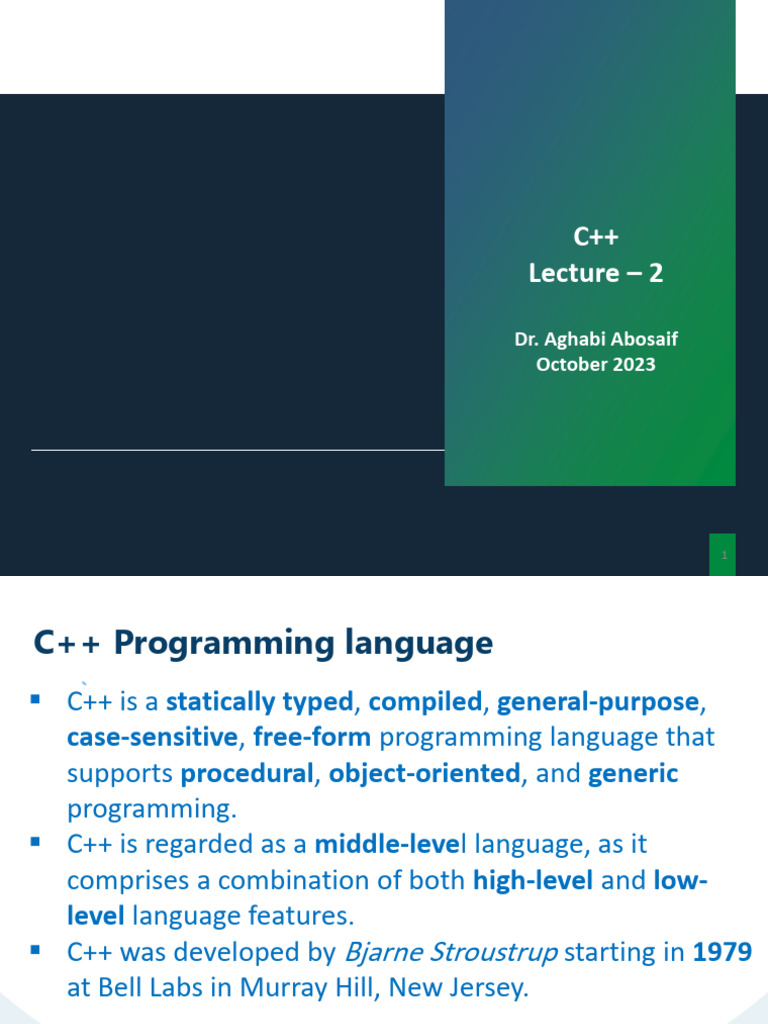 C++
Lecture – 2

Dr. Aghabi Abosaif
October 2023

1

C++ Programming language

▪ C++ is a statically typed, compiled, general-purpose, case-sensitive, free-form programming language that supports procedural, object-oriented, and generic programming.
▪ C++ is regarded as a middle-level language, as it comprises a combination of both high-level and low-level language features.
▪ C++ was developed by Bjarne Stroustrup starting in 1979 at Bell Labs in Murray Hill, New Jersey.